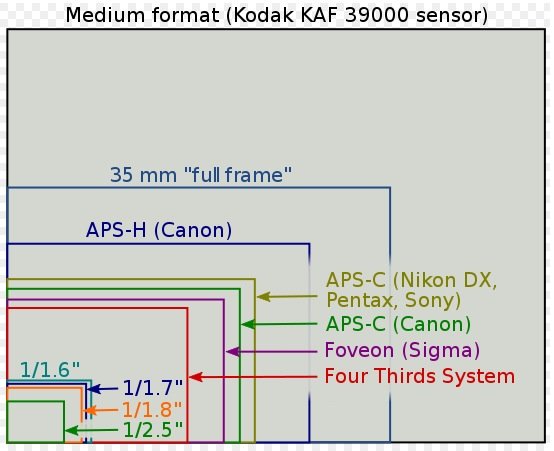 Medium format (Kodak KAF 39000 sensor)

35 mm "full frame"

APS-H (Canon)

APS-C (Nikon DX, Pentax, Sony)

APS-C (Canon)

Foveon (Sigma)

Four Thirds System

1/1.6"

1/1.7"

1/1.8"

1/2.5"